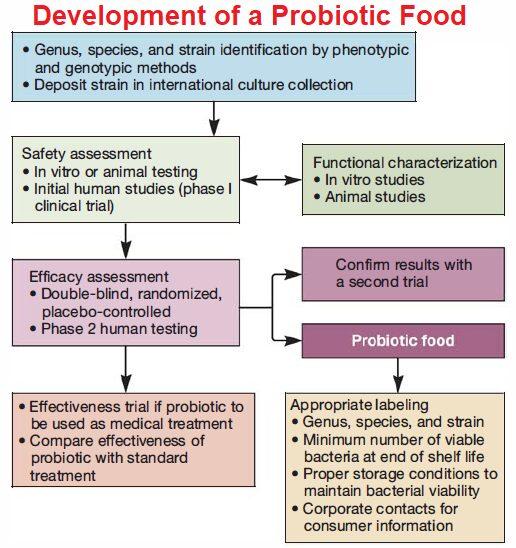 Development of a Probiotic Food

• Genus, species, and strain identification by phenotypic and genotypic methods
• Deposit strain in international culture collection

Safety assessment
• In vitro or animal testing
• Initial human studies (phase I clinical trial)

Functional characterization
• In vitro studies
• Animal studies

Efficacy assessment
• Double-blind, randomized, placebo-controlled
• Phase 2 human testing

Confirm results with a second trial

Probiotic food

• Effectiveness trial if probiotic to be used as medical treatment
• Compare effectiveness of probiotic with standard treatment

Appropriate labeling
• Genus, species, and strain
• Minimum number of viable bacteria at end of shelf life
• Proper storage conditions to maintain bacterial viability
• Corporate contacts for consumer information